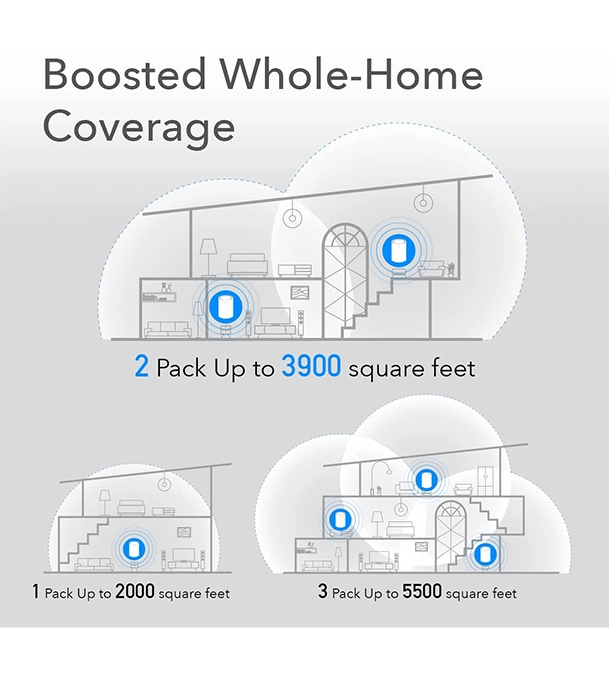 Boosted Whole-Home Coverage

2 Pack Up to 3900 square feet

1 Pack Up to 2000 square feet

3 Pack Up to 5500 square feet